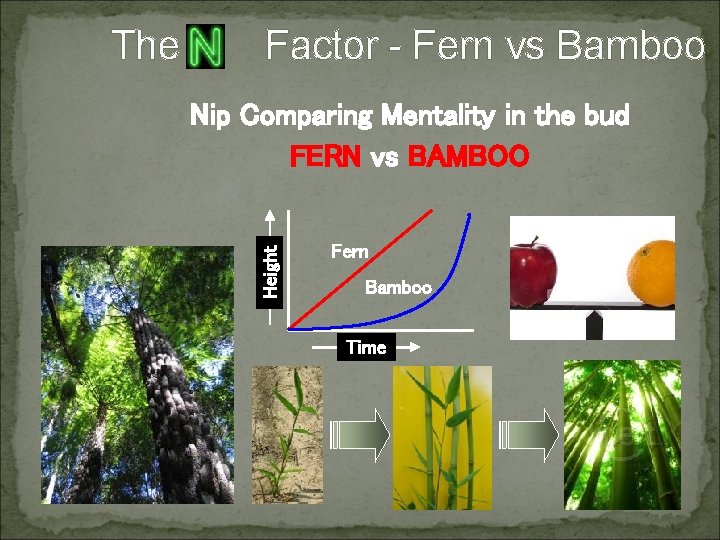 The N Factor - Fern vs Bamboo

Nip Comparing Mentality in the bud

FERN vs BAMBOO

Height

Fern

Bamboo

Time